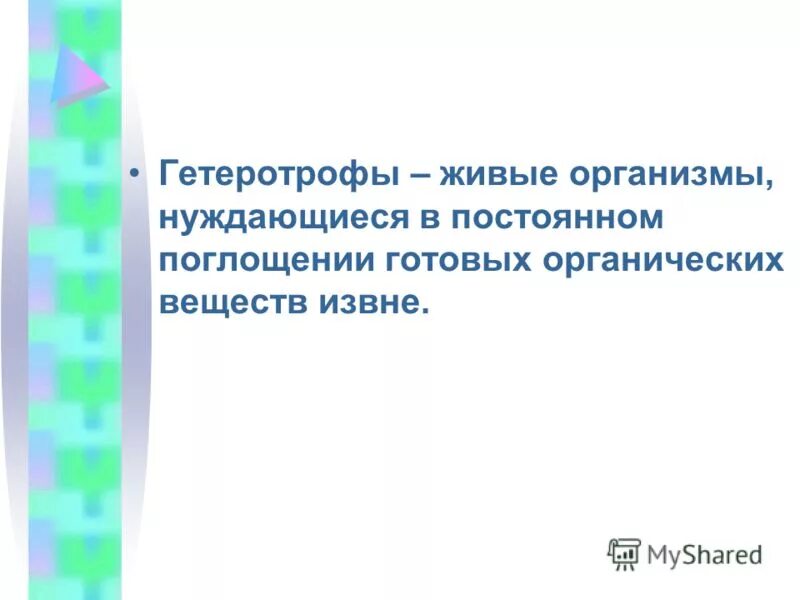 • Гетеротрофы – живые организмы, нуждающиеся в постоянном поглощении готовых органических веществ извне.

MyShared